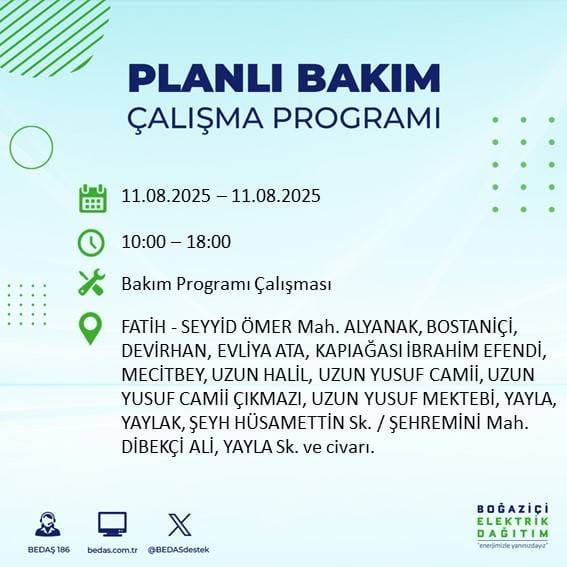 PLANLI BAKIM
ÇALIŞMA PROGRAMI

11.08.2025 – 11.08.2025

10:00 – 18:00

Bakım Programı Çalışması

FATİH - SEYYİD ÖMER Mah. ALYANAK, BOSTANİÇİ, DEVİRHAN, EVLİYA ATA, KAPIAĞASI İBRAHİM EFENDİ, MECİTBEY, UZUN HALİL, UZUN YUSUF CAMİİ, UZUN YUSUF CAMİİ ÇIKMAZI, UZUN YUSUF MEKTEBİ, YAYLA, YAYLAK, ŞEYH HÜSAMETTİN Sk. / ŞEHREMİNİ Mah. DİBEKÇİ ALİ, YAYLA Sk. ve civarı.

BEDAŞ 186
bedas.com.tr
@BEDASdestek

BOĞAZİÇİ
ELEKTRİK
DAĞITIM
"enerjimizle yanınızdayız"